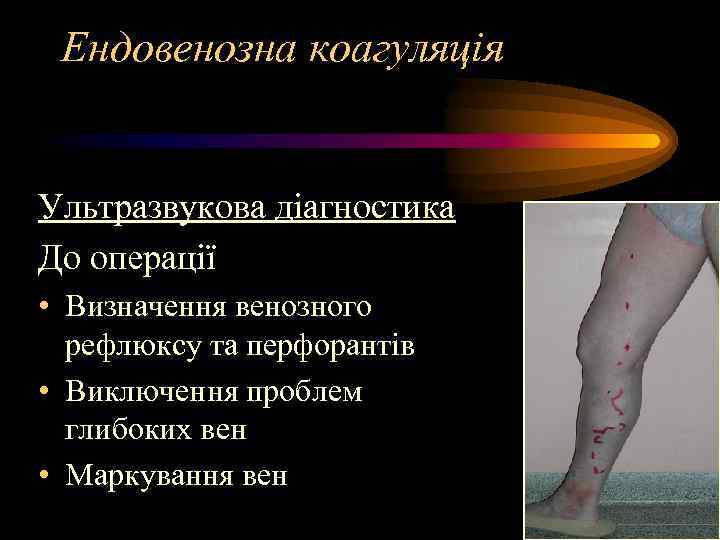 Ендовенозна коагуляція

Ультразвукова діагностика

До операції

• Визначення венозного рефлюксу та перфорантів

• Виключення проблем глибоких вен

• Маркування вен